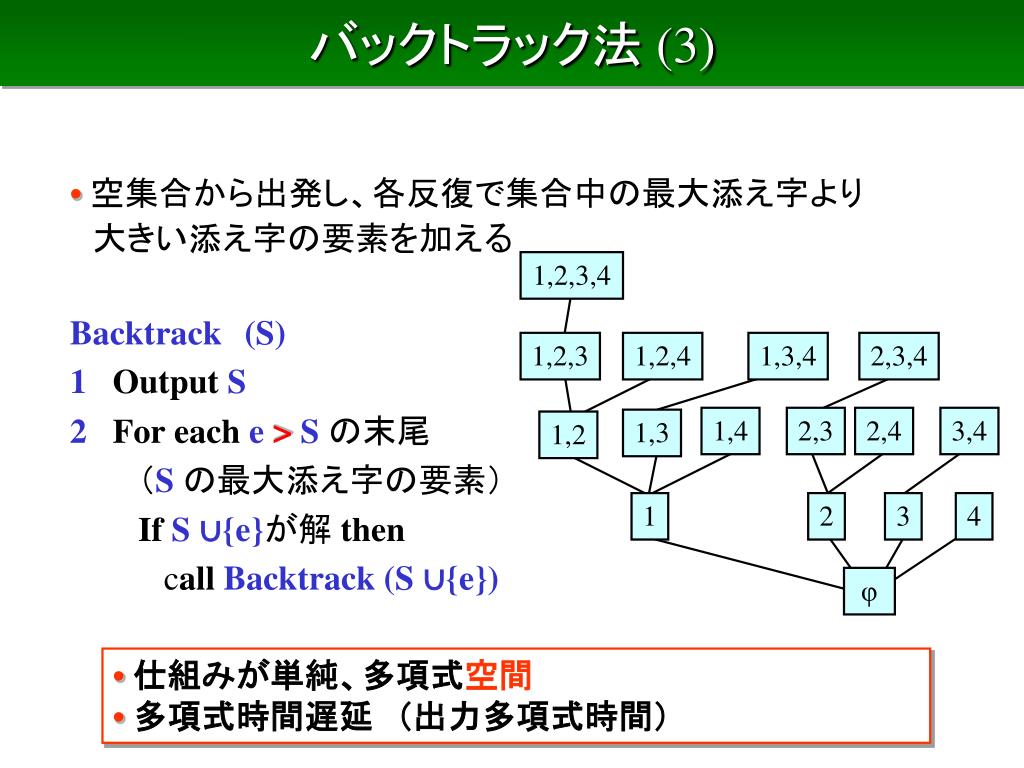 バックトラック法 (3)

• 空集合から出発し、各反復で集合中の最大添え字より大きい添え字の要素を加える

Backtrack (S)
1 Output S
2 For each e > S の末尾
(S の最大添え字の要素)
If S ∪{e}が解 then
call Backtrack (S ∪{e})

1,2,3,4

1,2,3 1,2,4 1,3,4 2,3,4

1,2 1,3 1,4 2,3 2,4 3,4

1 2 3 4

φ

• 仕組みが単純、多項式空間
• 多項式時間遅延 （出力多項式時間）